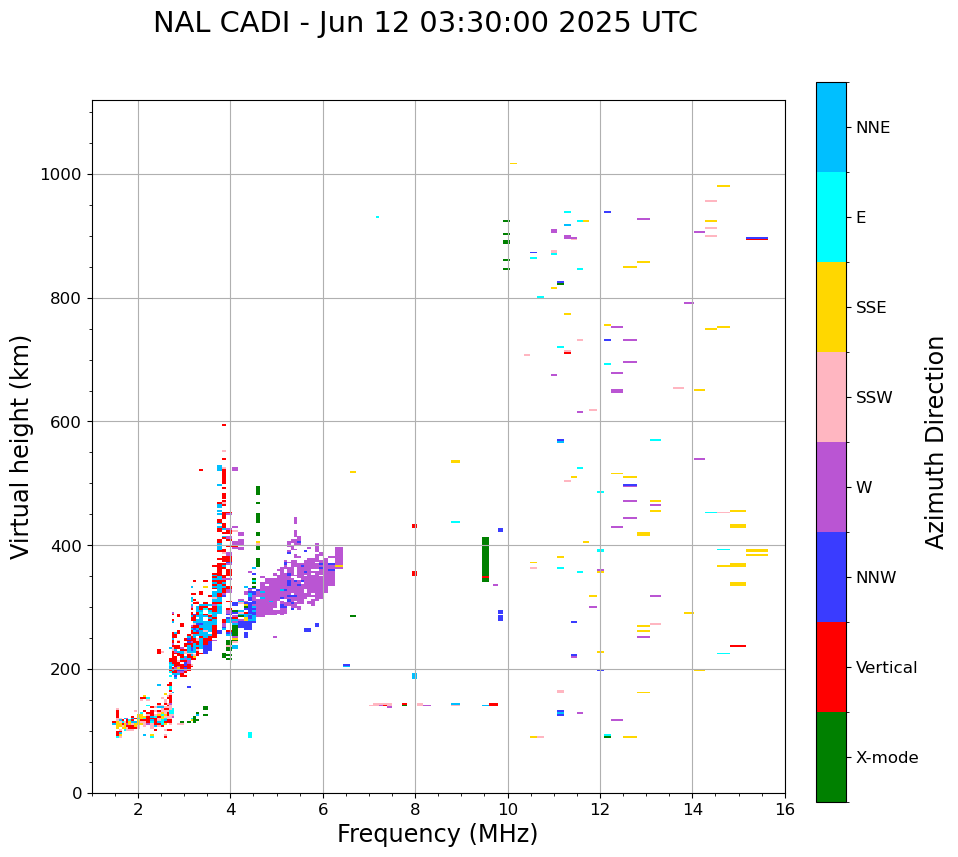 NAL CADI - Jun 12 03:30:00 2025 UTC

Virtual height (km)

1000
800
600
400
200
0

2
4
6
8
10
12
14
16

Frequency (MHz)

NNE
E
SSE
SSW
W
NNW
Vertical
X-mode

Azimuth Direction